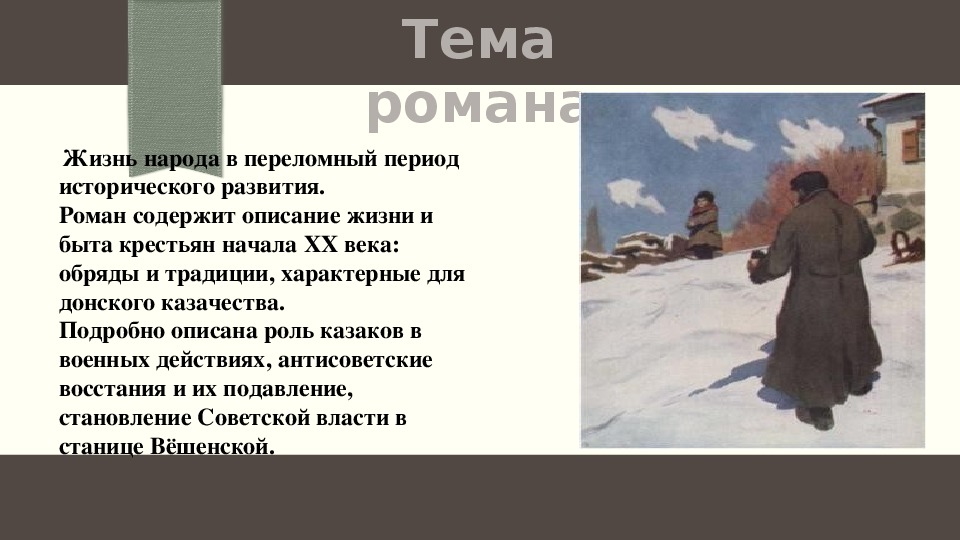 Тема романа

Жизнь народа в переломный период исторического развития.
Роман содержит описание жизни и быта крестьян начала XX века: обряды и традиции, характерные для донского казачества.
Подробно описана роль казаков в военных действиях, антисоветские восстания и их подавление, становление Советской власти в станице Вёшенской.